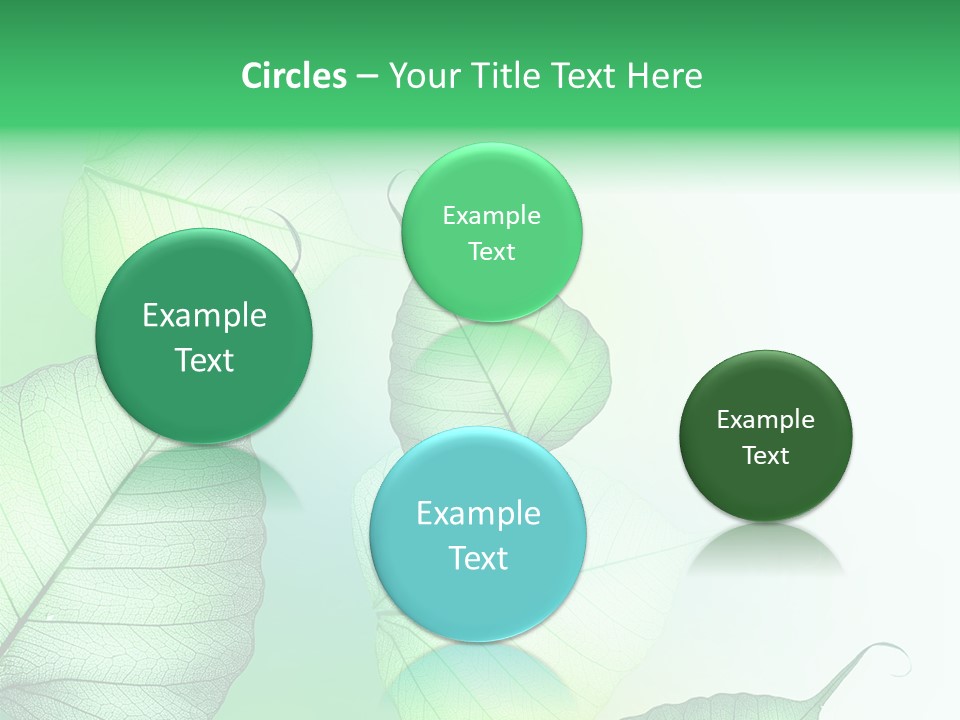 Circles – Your Title Text Here

Example Text

Example Text

Example Text

Example Text